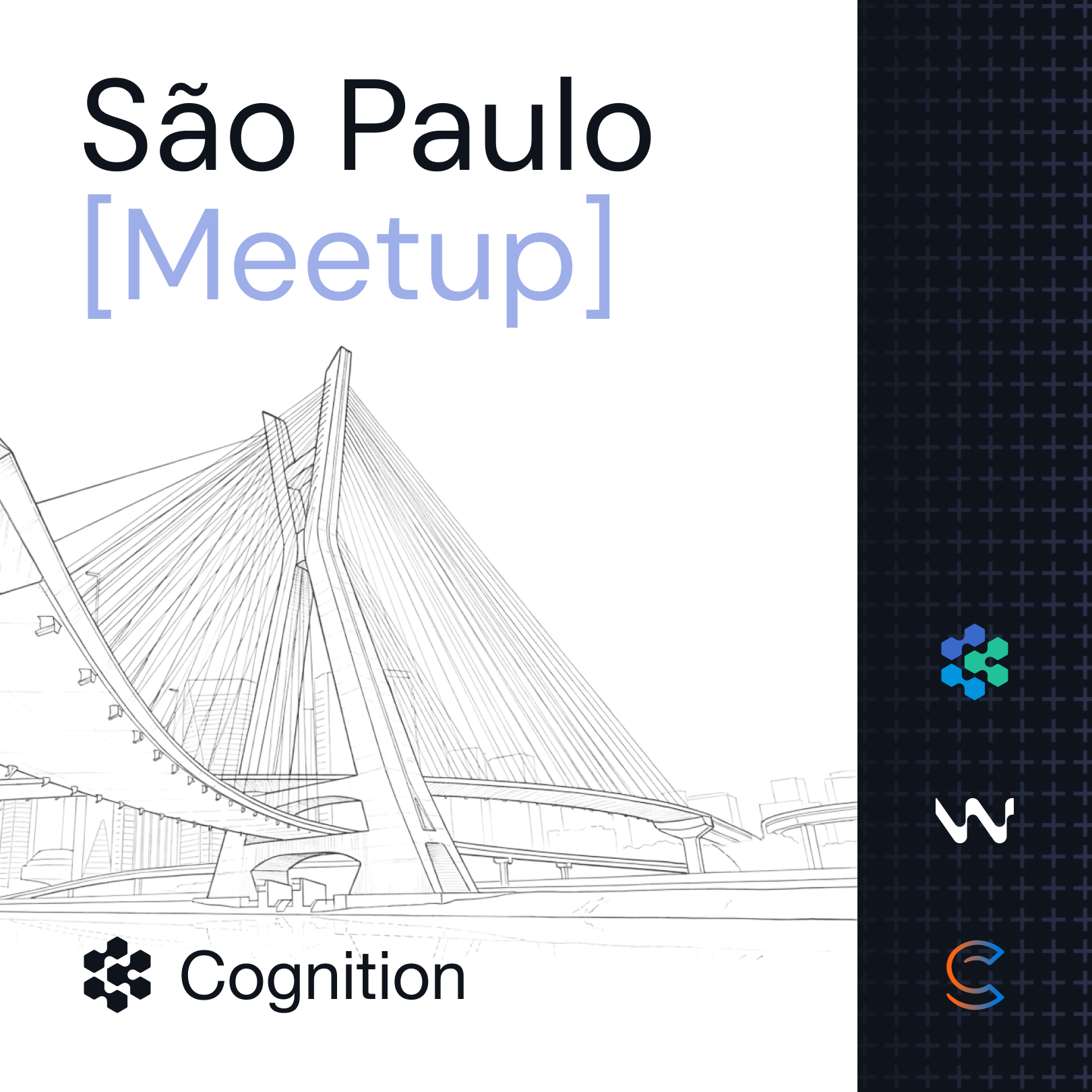 São Paulo
[Meetup]

Cognition